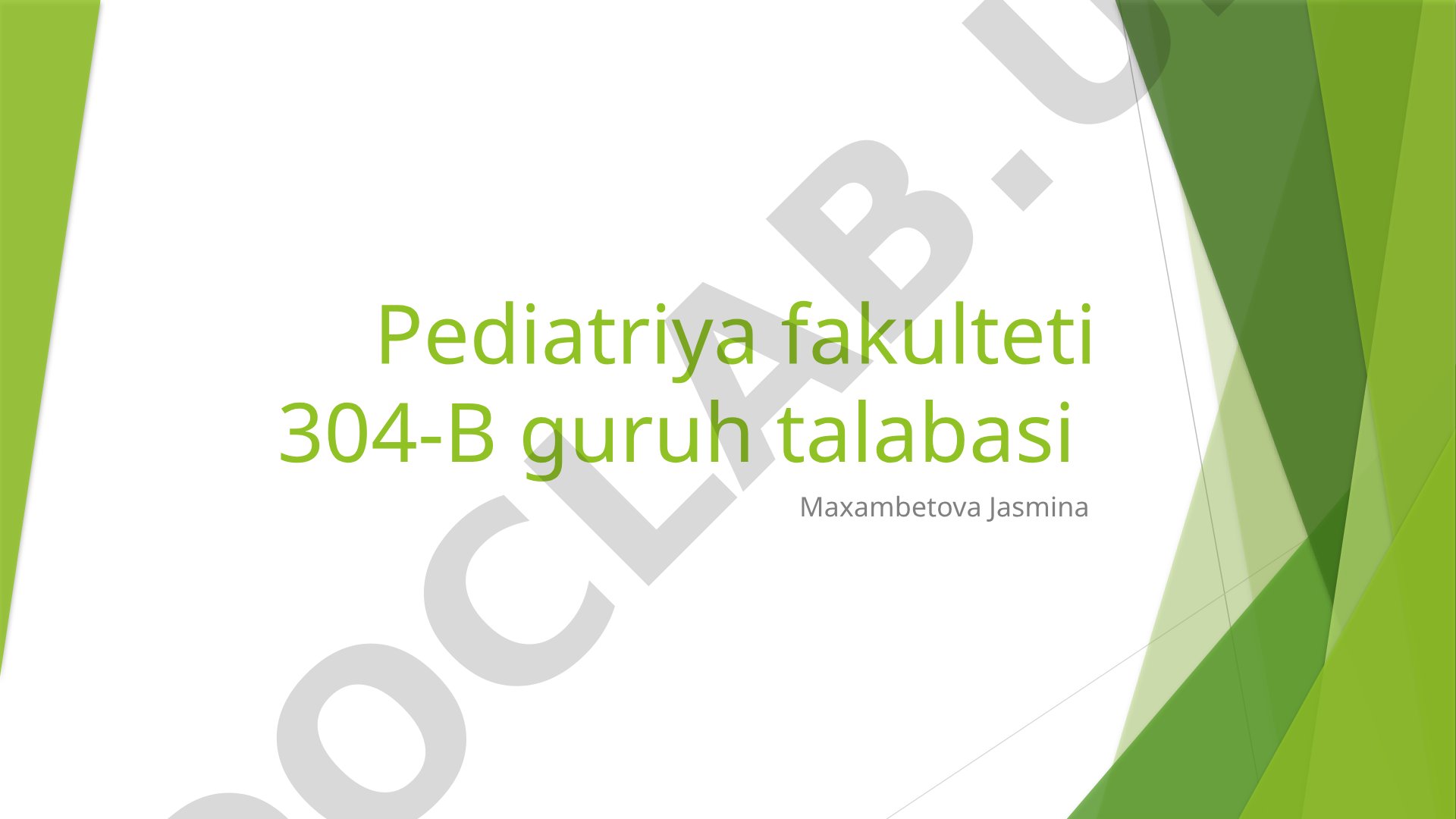 Pediatriya fakulteti 304-B guruh talabasi

Maxambetova Jasmina

DOCLAB.U